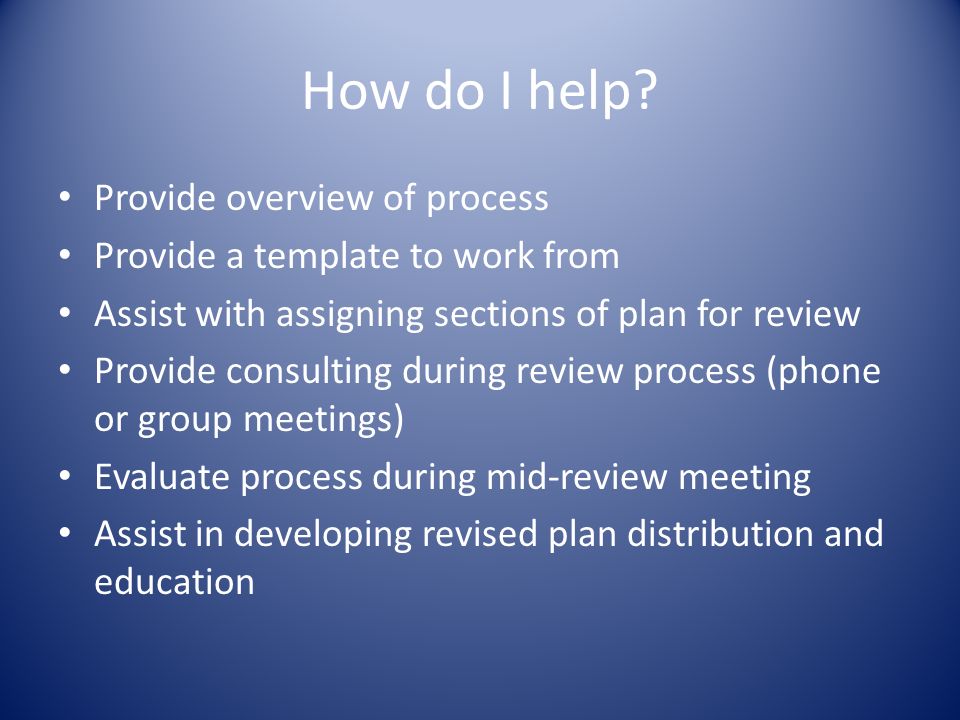 How do I help?

• Provide overview of process
• Provide a template to work from
• Assist with assigning sections of plan for review
• Provide consulting during review process (phone or group meetings)
• Evaluate process during mid-review meeting
• Assist in developing revised plan distribution and education